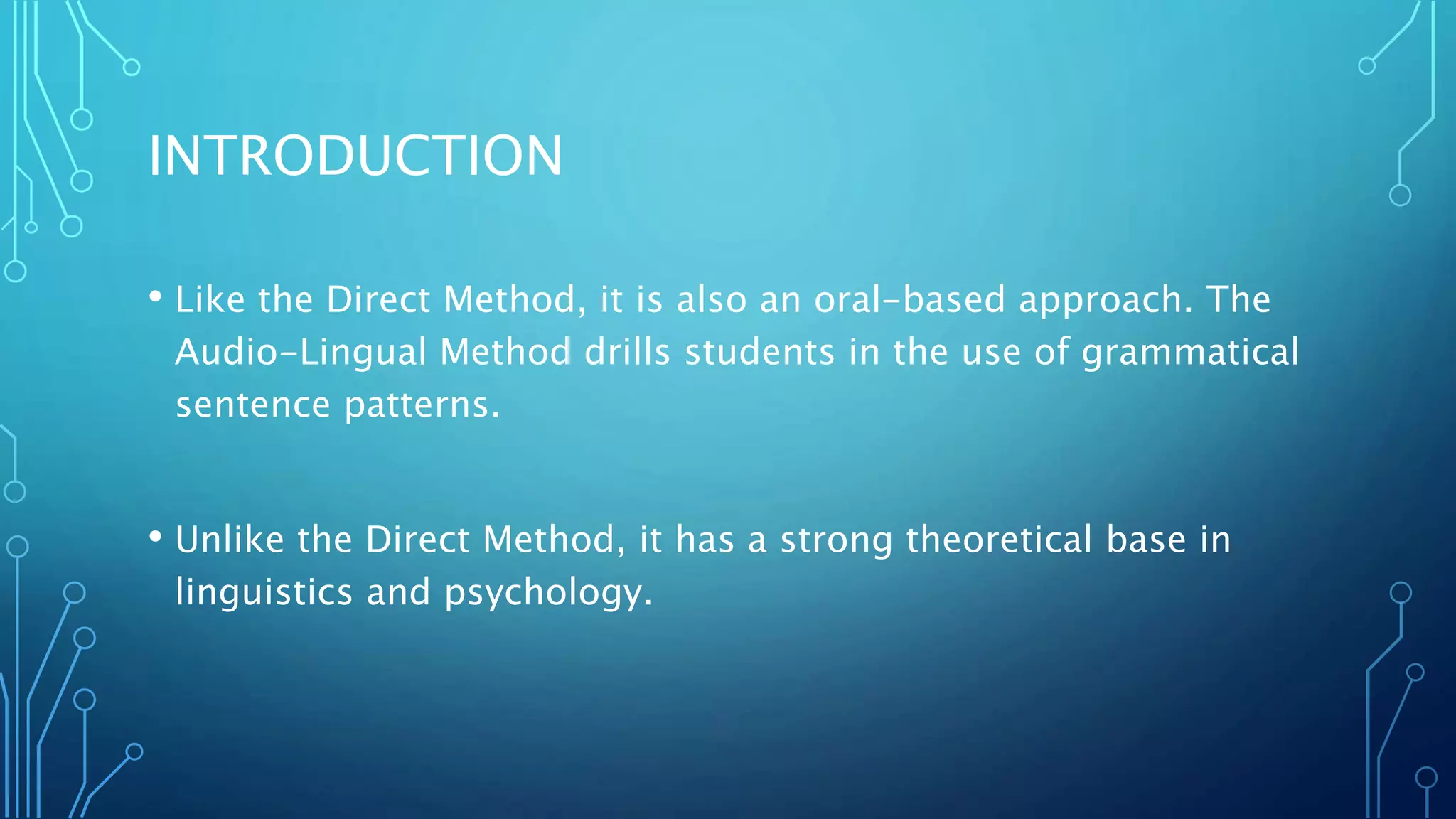 INTRODUCTION

• Like the Direct Method, it is also an oral-based approach. The Audio-Lingual Method drills students in the use of grammatical sentence patterns.

• Unlike the Direct Method, it has a strong theoretical base in linguistics and psychology.